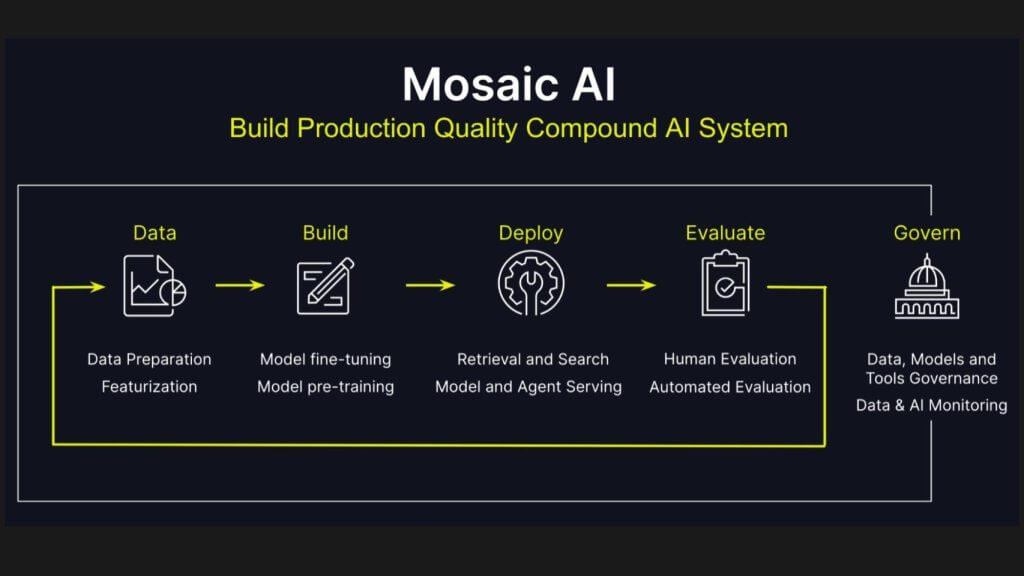 Mosaic AI
Build Production Quality Compound AI System

Data
Data Preparation
Featurization

Build
Model fine-tuning
Model pre-training

Deploy
Retrieval and Search
Model and Agent Serving

Evaluate
Human Evaluation
Automated Evaluation

Govern
Data, Models and Tools Governance
Data & AI Monitoring